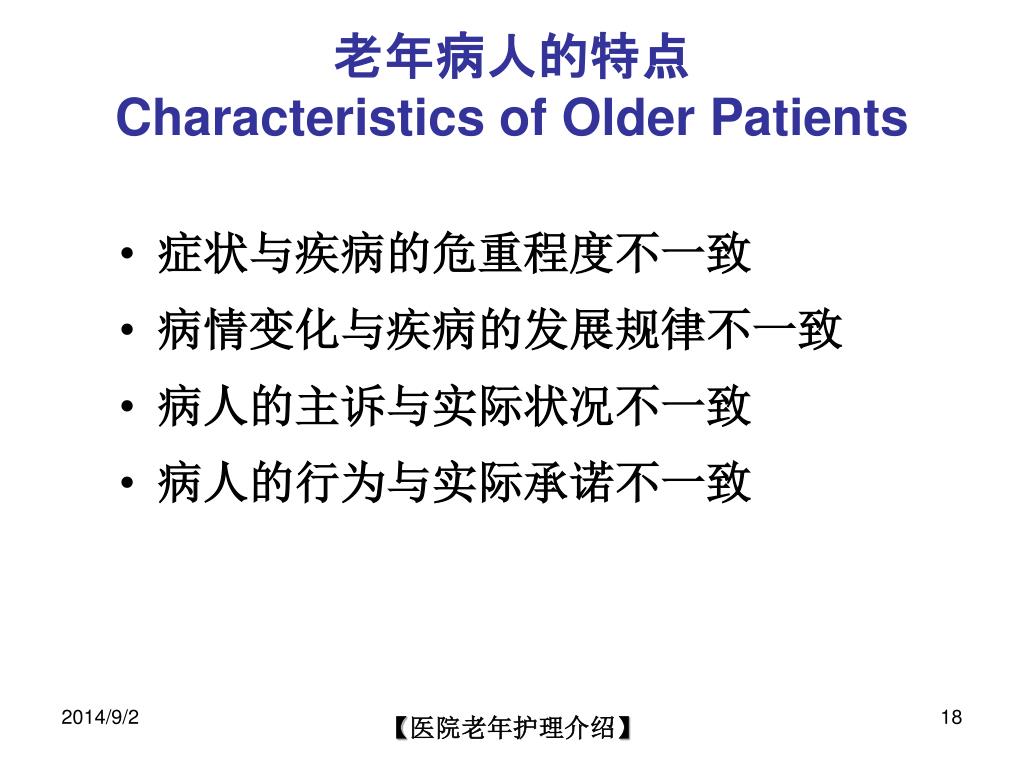 老年病人的特点
Characteristics of Older Patients

• 症状与疾病的危重程度不一致
• 病情变化与疾病的发展规律不一致
• 病人的主诉与实际状况不一致
• 病人的行为与实际承诺不一致

2014/9/2

【医院老年护理介绍】

18